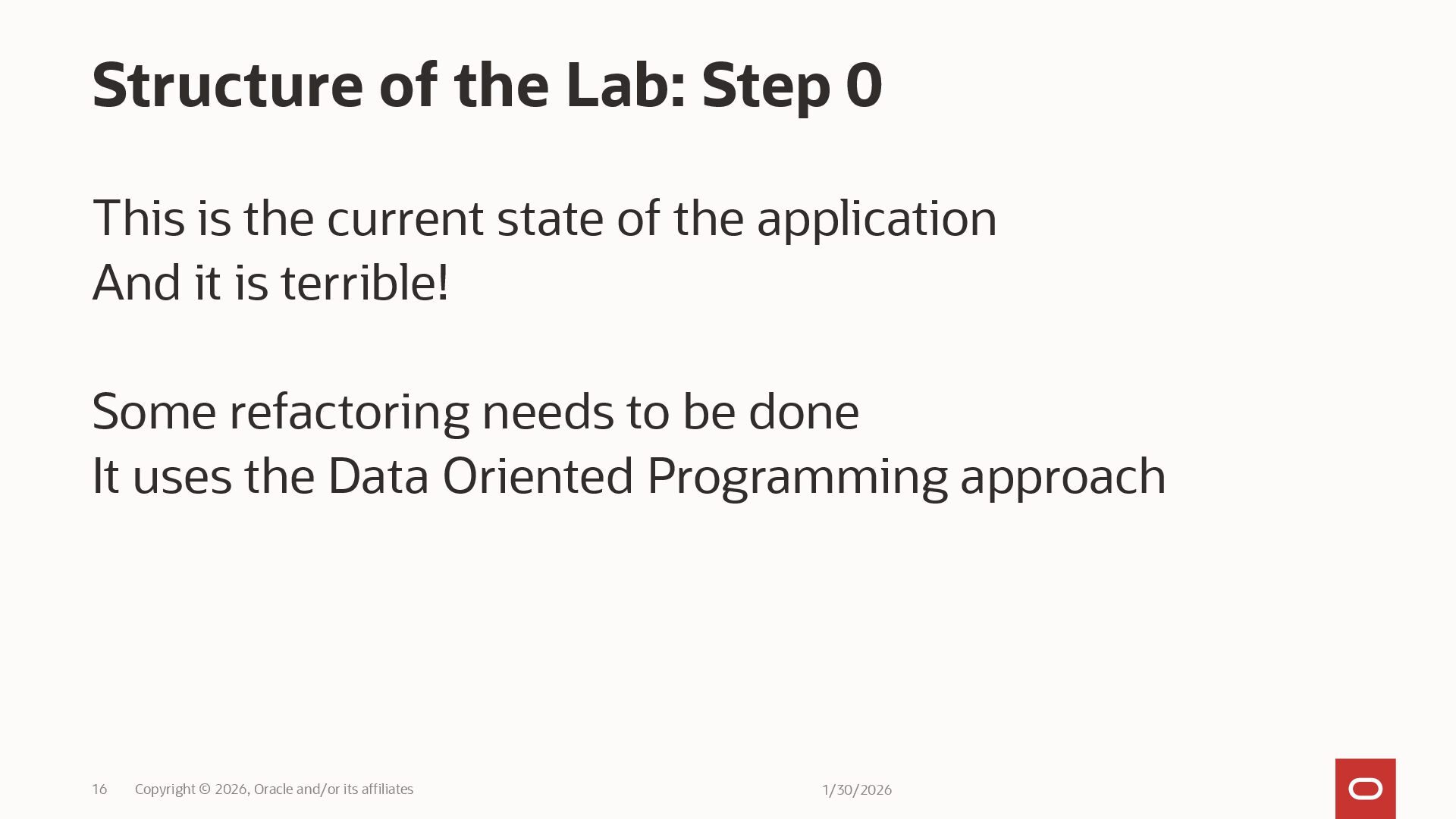 Structure of the Lab: Step 0

This is the current state of the application
And it is terrible!

Some refactoring needs to be done
It uses the Data Oriented Programming approach

16 Copyright © 2026, Oracle and/or its affiliates 1/30/2026